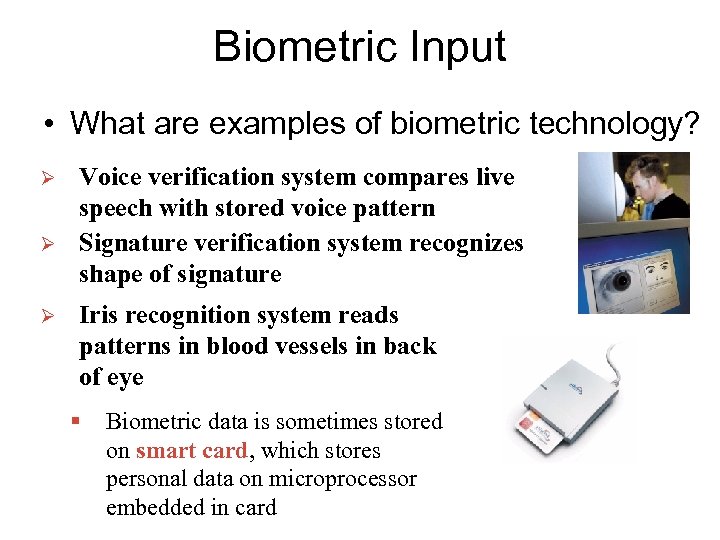 Biometric Input

• What are examples of biometric technology?

➢ Voice verification system compares live speech with stored voice pattern

➢ Signature verification system recognizes shape of signature

➢ Iris recognition system reads patterns in blood vessels in back of eye

▪ Biometric data is sometimes stored on smart card, which stores personal data on microprocessor embedded in card